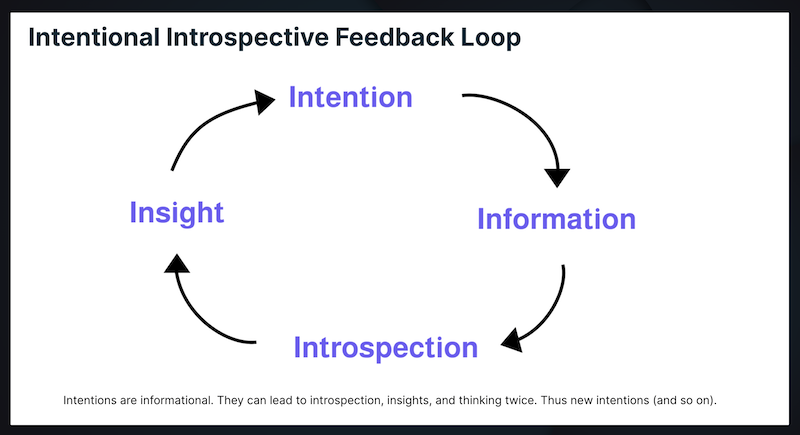 Intentional Introspective Feedback Loop

Intention

Information

Introspection

Insight

Intentions are informational. They can lead to introspection, insights, and thinking twice. Thus new intentions (and so on).